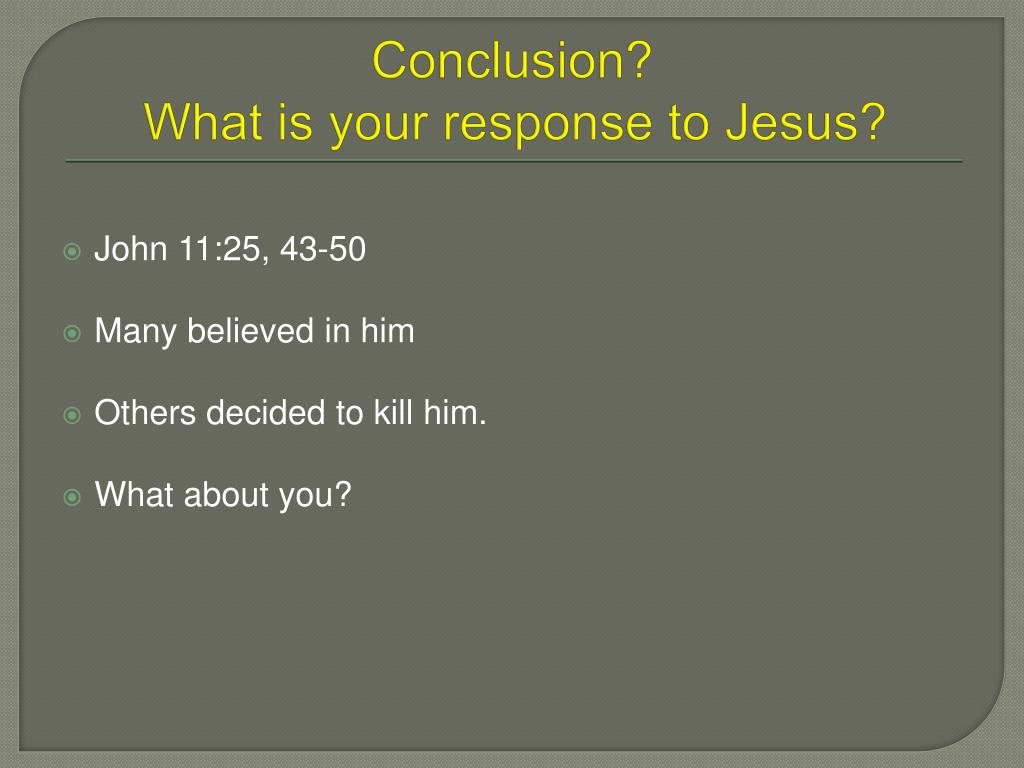 Conclusion?
What is your response to Jesus?

John 11:25, 43-50

Many believed in him

Others decided to kill him.

What about you?